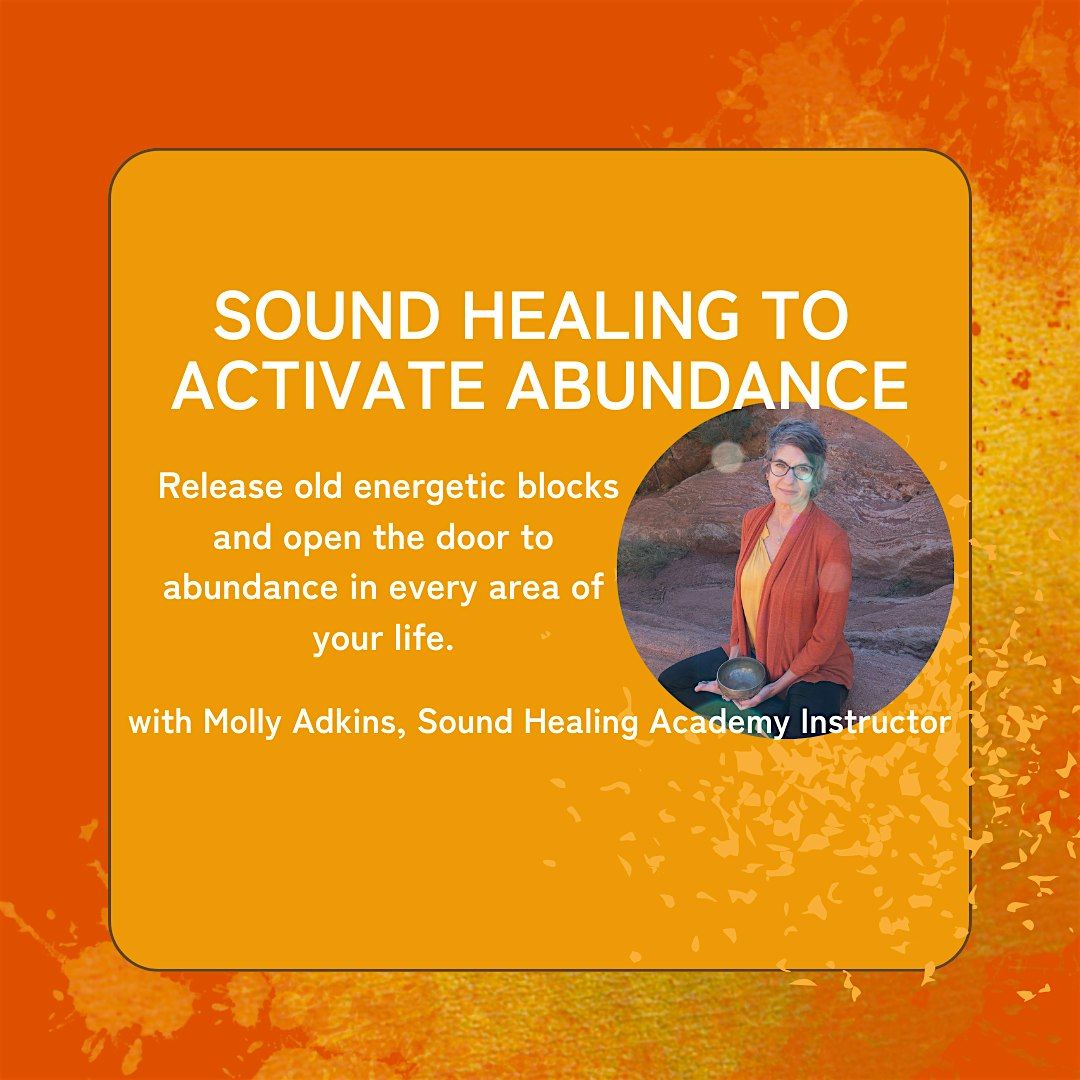 SOUND HEALING TO ACTIVATE ABUNDANCE

Release old energetic blocks and open the door to abundance in every area of your life.

with Molly Adkins, Sound Healing Academy Instructor